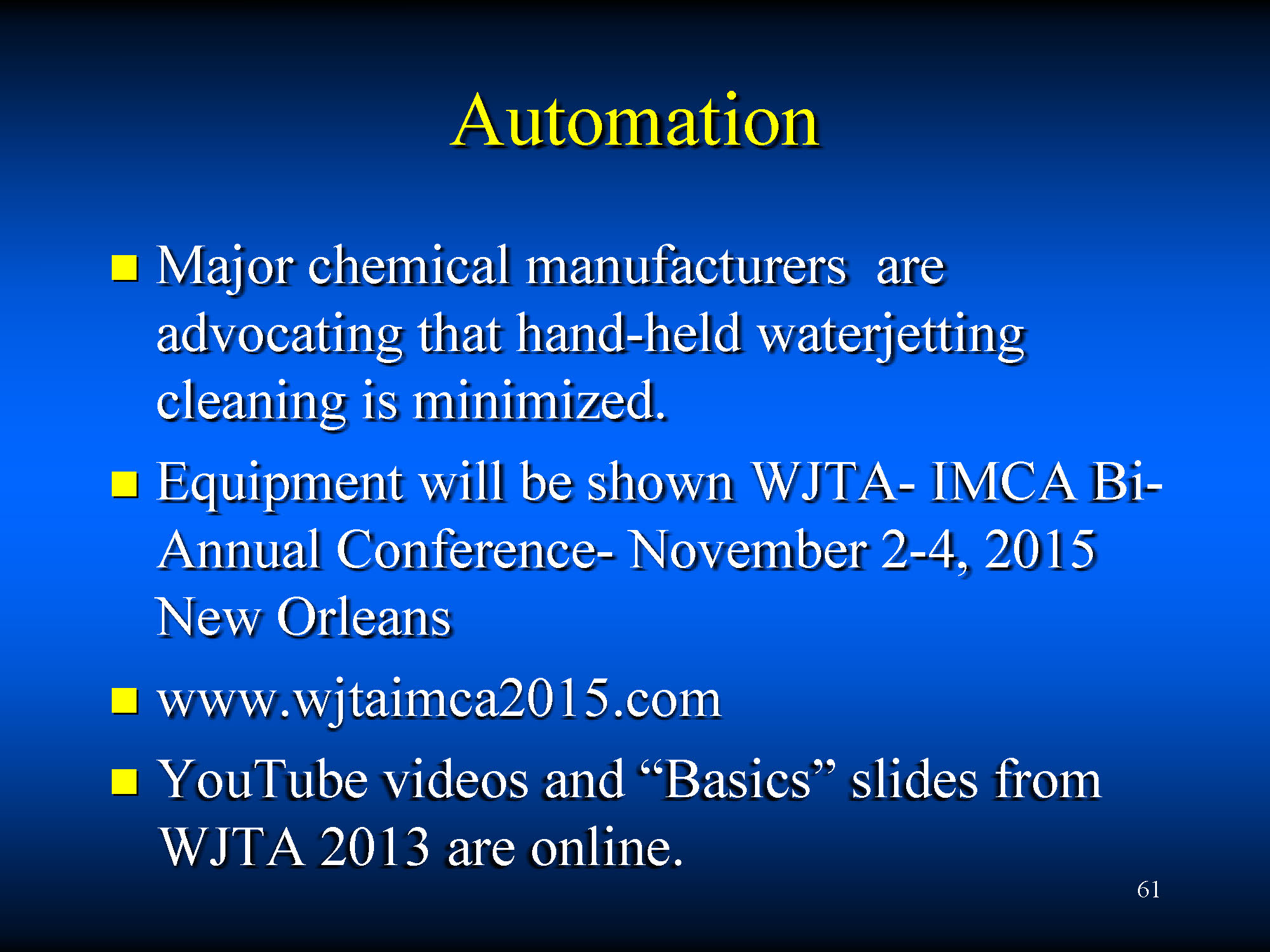 Automation

- Major chemical manufacturers are advocating that hand-held waterjetting cleaning is minimized.
- Equipment will be shown WJTA- IMCA Bi-Annual Conference- November 2-4, 2015 New Orleans
- www.wjtaimca2015.com
- YouTube videos and “Basics” slides from WJTA 2013 are online.

61